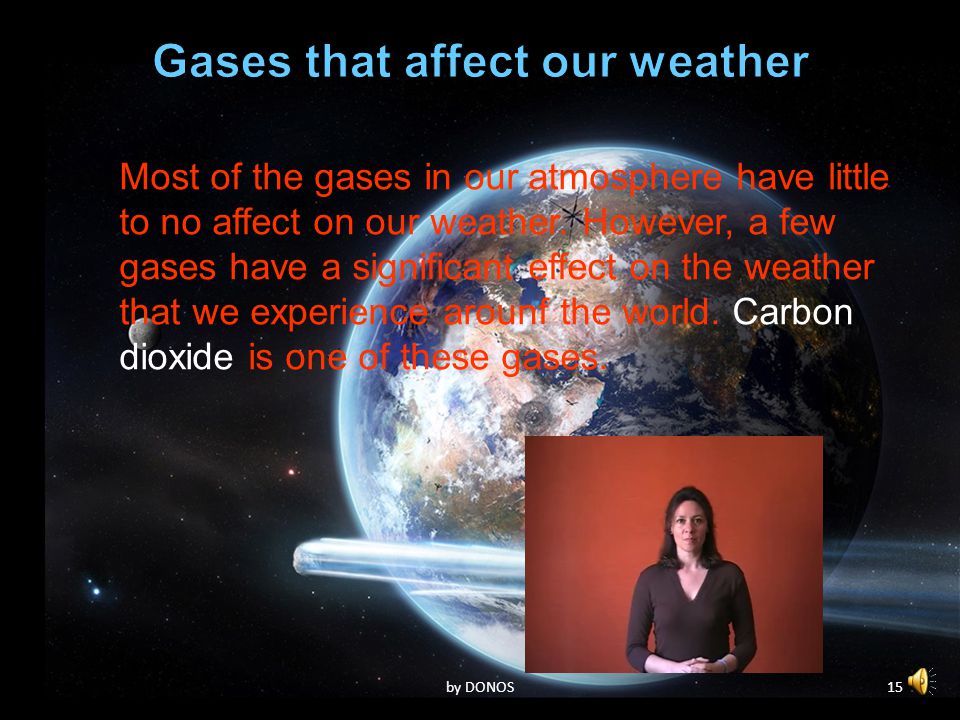 Gases that affect our weather

Most of the gases in our atmosphere have little to no affect on our weather. However, a few gases have a significant effect on the weather that we experience arounf the world. Carbon dioxide is one of these gases.

by DONOS

15